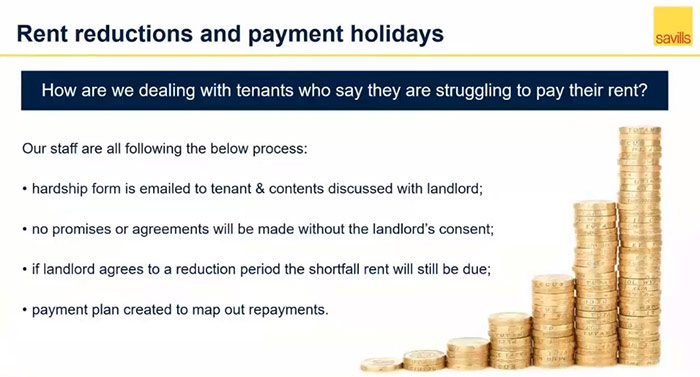 Rent reductions and payment holidays

savills

How are we dealing with tenants who say they are struggling to pay their rent?

Our staff are all following the below process:

• hardship form is emailed to tenant & contents discussed with landlord;

• no promises or agreements will be made without the landlord's consent;

• if landlord agrees to a reduction period the shortfall rent will still be due;

• payment plan created to map out repayments.